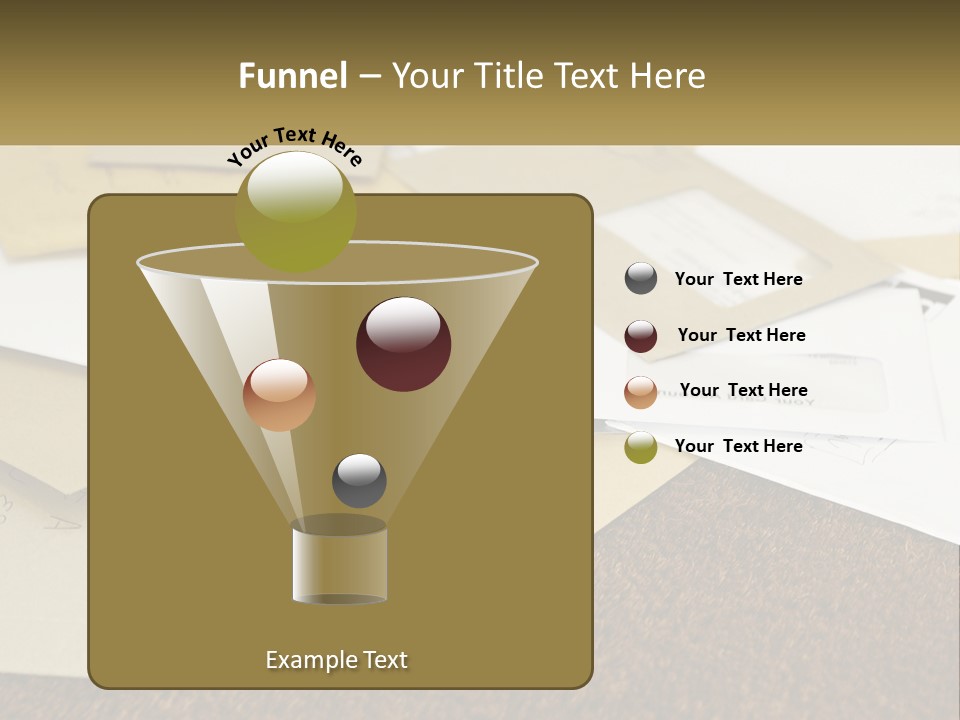 Funnel – Your Title Text Here

Your Text Here

Your Text Here

Your Text Here

Your Text Here

Your Text Here

Example Text